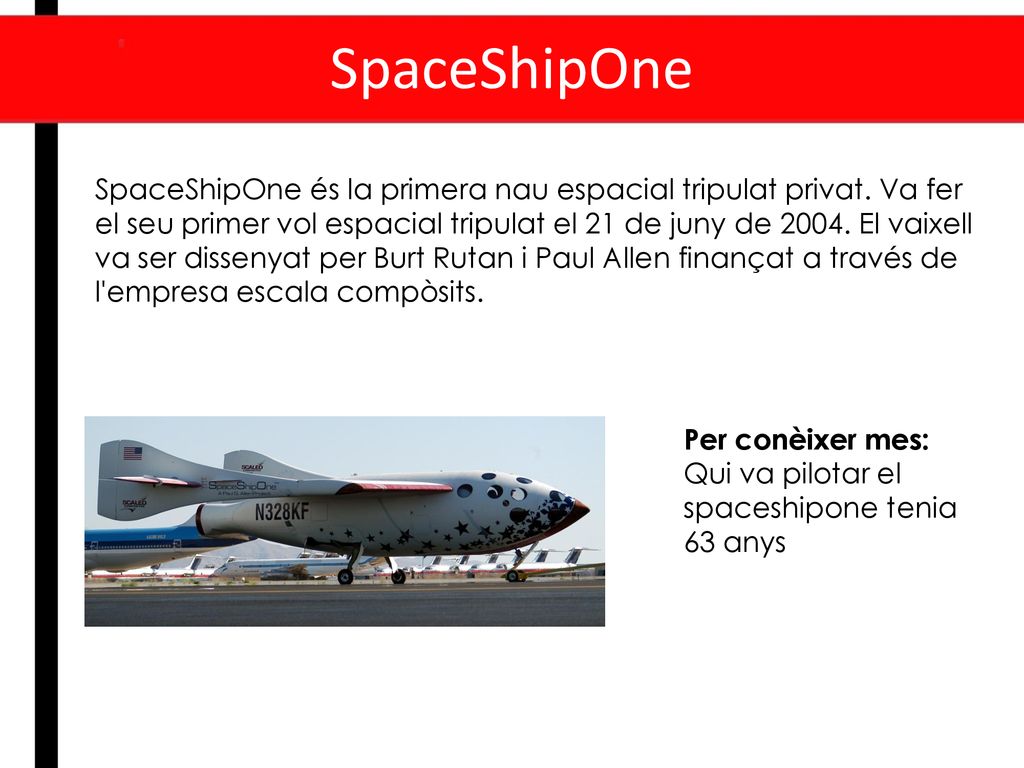 SpaceShipOne

SpaceShipOne és la primera nau espacial tripulat privat. Va fer el seu primer vol espacial tripulat el 21 de juny de 2004. El vaixell va ser dissenyat per Burt Rutan i Paul Allen finançat a través de l'empresa escala compòsits.

SCALED
SpaceShipOne
SCALED
N328KF

Per conèixer mes:
Qui va pilotar el spaceshipone tenia 63 anys